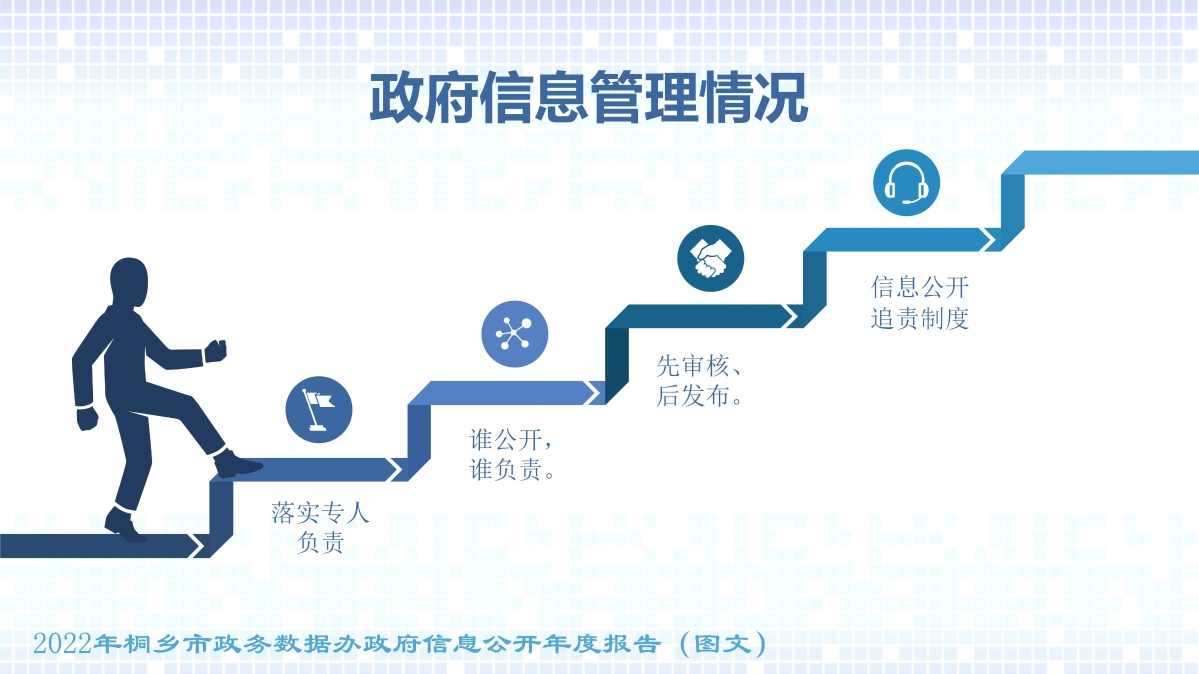 政府信息管理情况

落实专人负责

谁公开，谁负责。

先审核、后发布。

信息公开追责制度

2022年桐乡市政务数据办政府信息公开年度报告（图文）